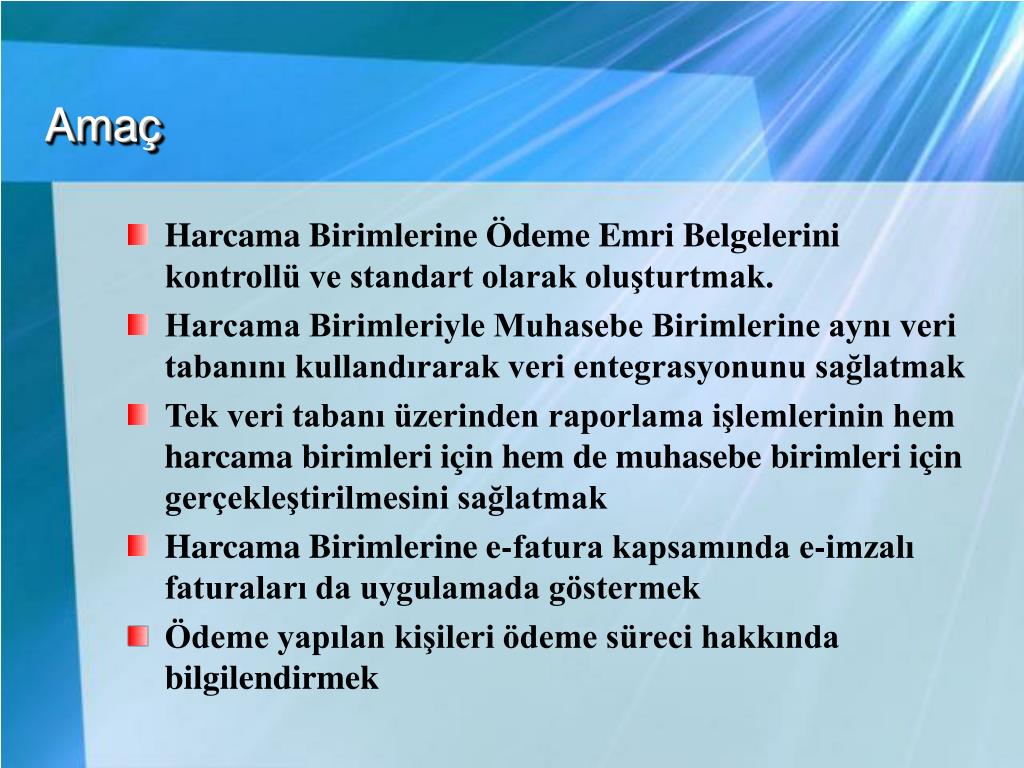 Amaç

Harcama Birimlerine Ödeme Emri Belgelerini kontrollü ve standart olarak oluşturtmak.

Harcama Birimleriyle Muhasebe Birimlerine aynı veri tabanını kullandırarak veri entegrasyonunu sağlatmak

Tek veri tabanı üzerinden raporlama işlemlerinin hem harcama birimleri için hem de muhasebe birimleri için gerçekleştirilmesini sağlatmak

Harcama Birimlerine e-fatura kapsamında e-imzalı faturaları da uygulamada göstermek

Ödeme yapılan kişileri ödeme süreci hakkında bilgilendirmek